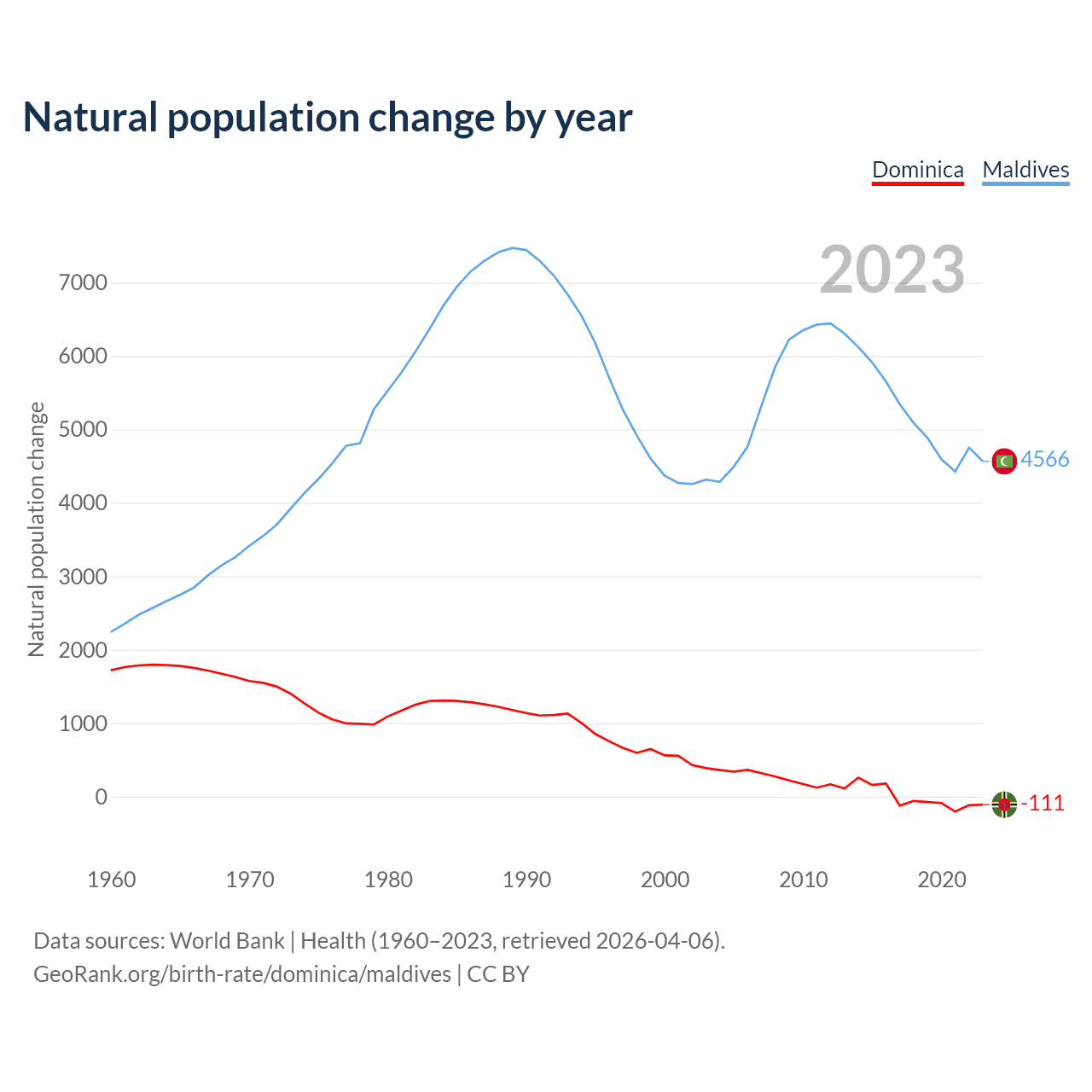 Natural population change by year

Dominica Maldives

2023

Natural population change

7000
6000
5000
4000
3000
2000
1000
0

4566
-111

1960 1970 1980 1990 2000 2010 2020

Data sources: World Bank | Health (1960–2023, retrieved 2026-04-06).
GeoRank.org/birth-rate/dominica/maldives | CC BY